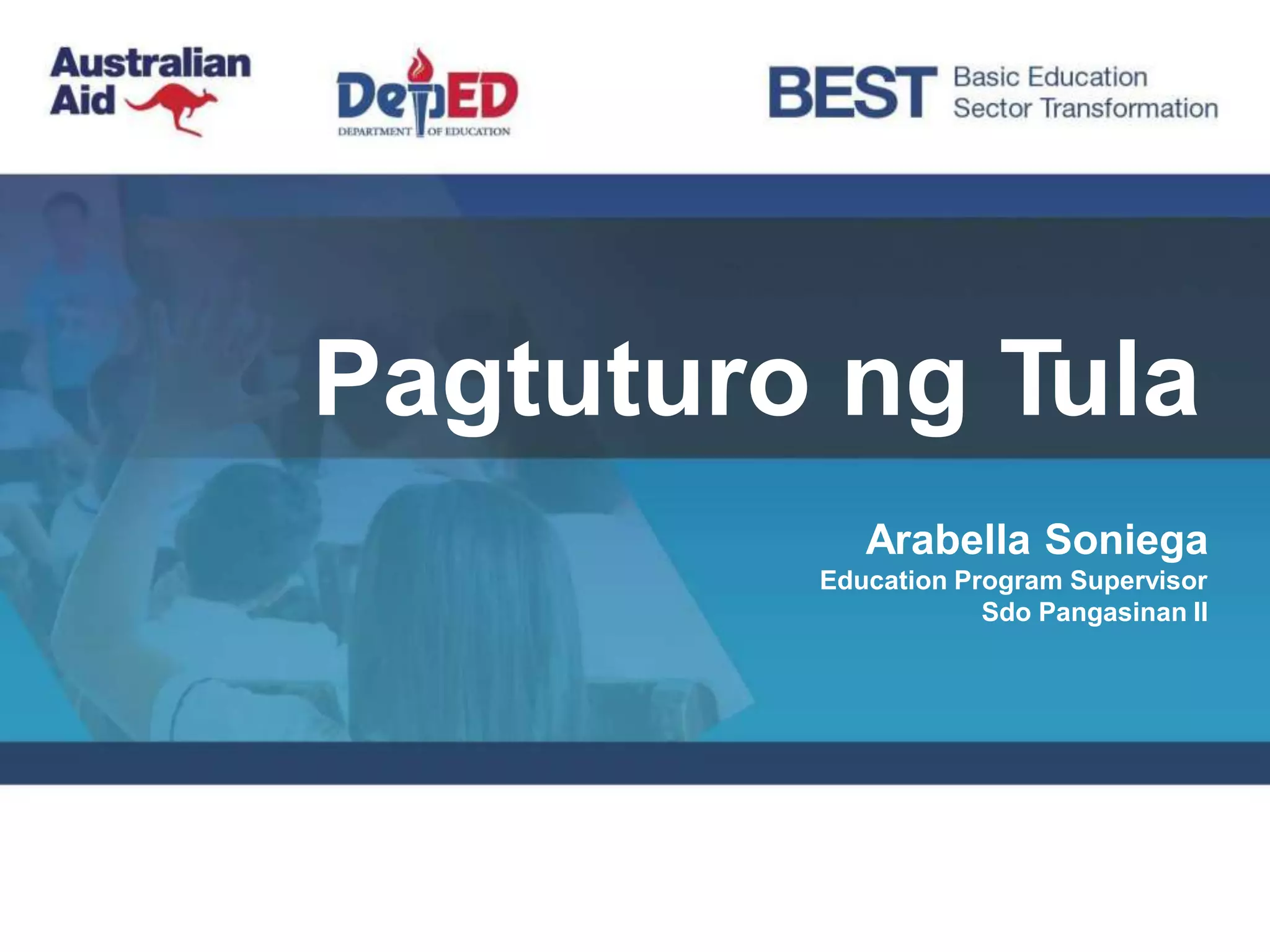 Australian Aid

DepED
DEPARTMENT OF EDUCATION

BEST Basic Education Sector Transformation

Pagtuturo ng Tula

Arabella Soniega
Education Program Supervisor
Sdo Pangasinan II